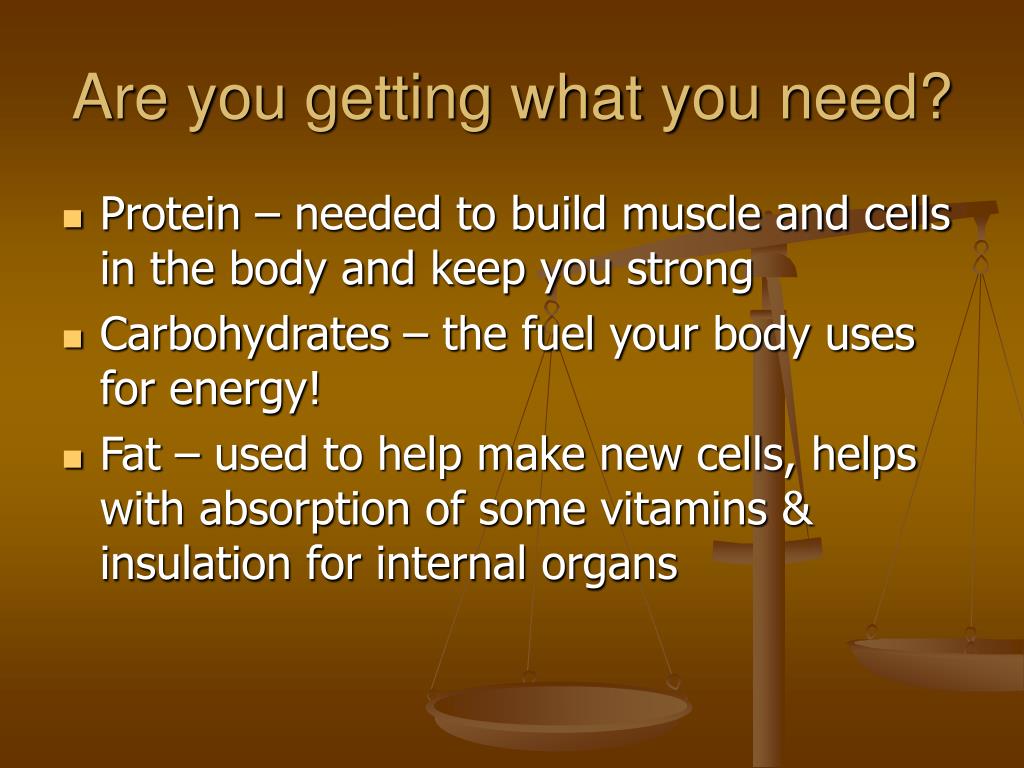 Are you getting what you need?

- Protein – needed to build muscle and cells in the body and keep you strong
- Carbohydrates – the fuel your body uses for energy!
- Fat – used to help make new cells, helps with absorption of some vitamins & insulation for internal organs